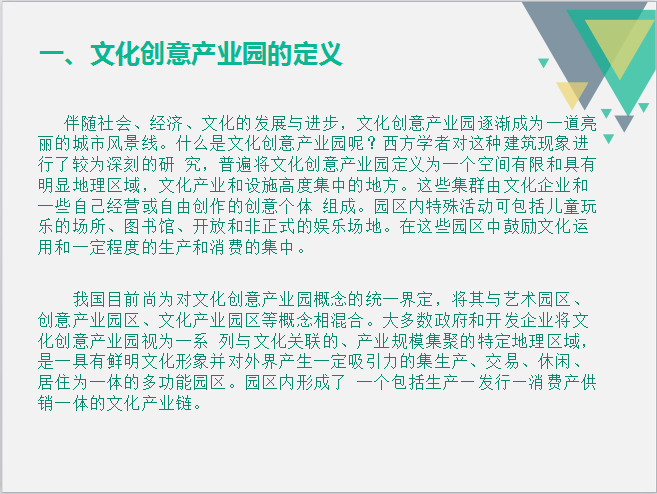 一、文化创意产业园的定义

伴随社会、经济、文化的发展与进步，文化创意产业园逐渐成为一道亮丽的城市风景线。什么是文化创意产业园呢？西方学者对这种建筑现象进行了较为深刻的研 究，普遍将文化创意产业园定义为一个空间有限和具有明显地理区域，文化产业和设施高度集中的地方。这些集群由文化企业和一些自己经营或自由创作的创意个体 组成。园区内特殊活动可包括儿童玩乐的场所、图书馆、开放和非正式的娱乐场地。在这些园区中鼓励文化运用和一定程度的生产和消费的集中。

我国目前尚为对文化创意产业园概念的统一界定，将其与艺术园区、创意产业园区、文化产业园区等概念相混合。大多数政府和开发企业将文化创意产业园视为一系 列与文化关联的、产业规模集聚的特定地理区域，是一具有鲜明文化形象并对外界产生一定吸引力的集生产、交易、休闲、居住为一体的多功能园区。园区内形成了 一个包括生产一发行一消费产供销一体的文化产业链。